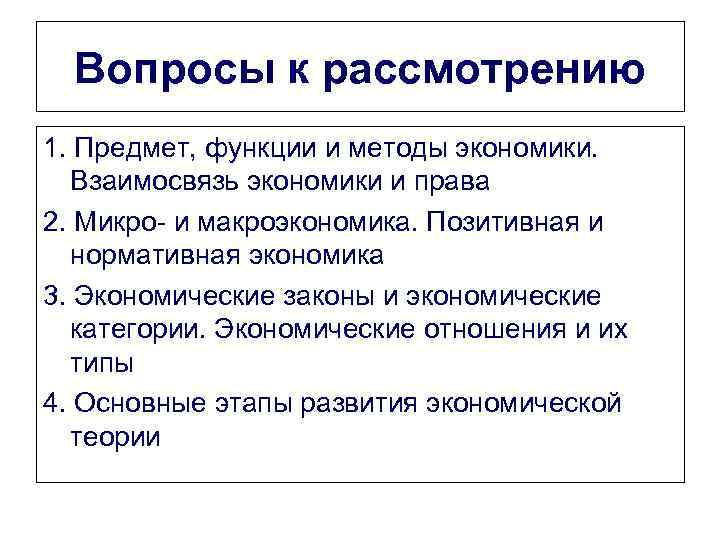 Вопросы к рассмотрению

1. Предмет, функции и методы экономики. Взаимосвязь экономики и права

2. Микро- и макроэкономика. Позитивная и нормативная экономика

3. Экономические законы и экономические категории. Экономические отношения и их типы

4. Основные этапы развития экономической теории